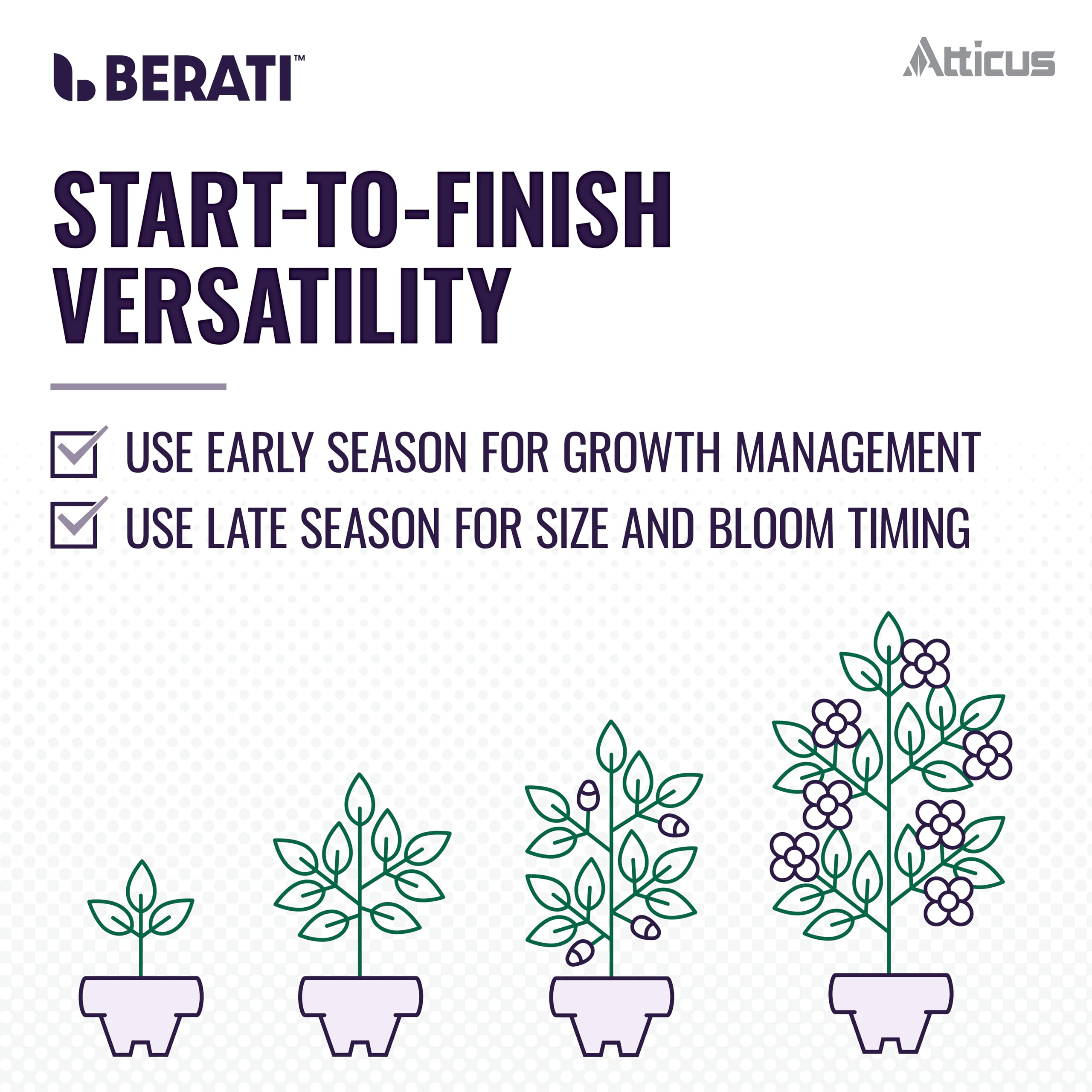 BERATI™

Atticus

START-TO-FINISH VERSATILITY

USE EARLY SEASON FOR GROWTH MANAGEMENT

USE LATE SEASON FOR SIZE AND BLOOM TIMING